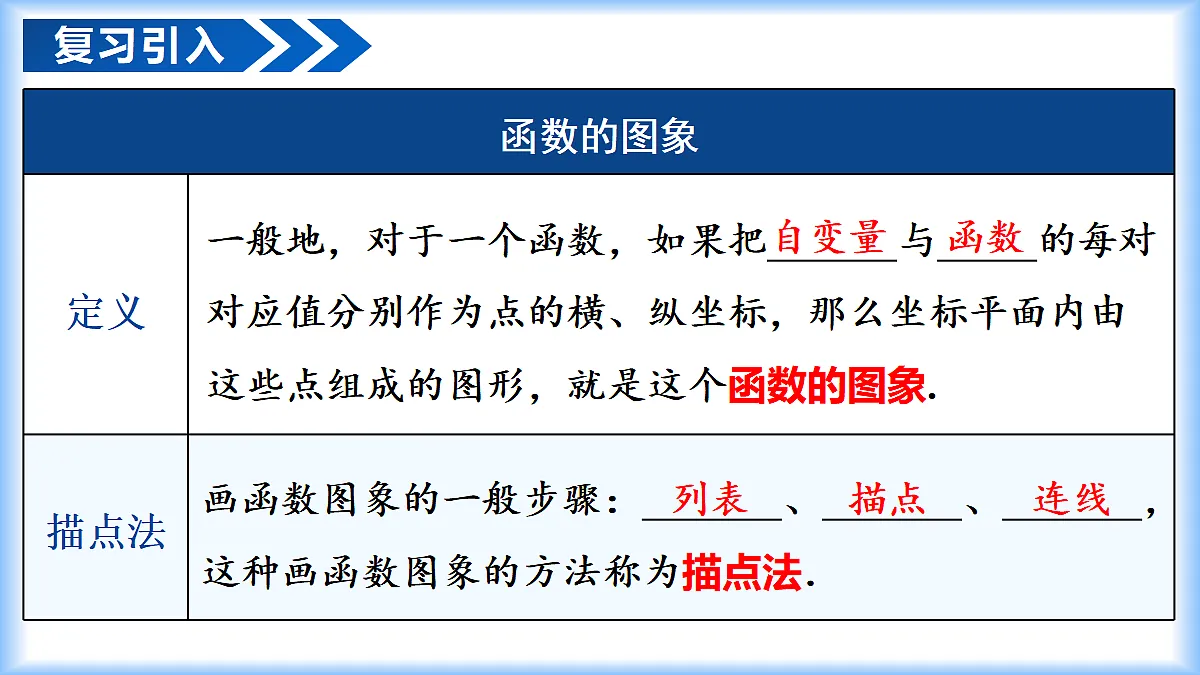 复习引入

| 函数的图象 | |
|---|---|
| 定义 | 一般地，对于一个函数，如果把自变量与函数的每对对应值分别作为点的横、纵坐标，那么坐标平面内由这些点组成的图形，就是这个函数的图象. |
| 描点法 | 画函数图象的一般步骤：列表、描点、连线，这种画函数图象的方法称为描点法. |